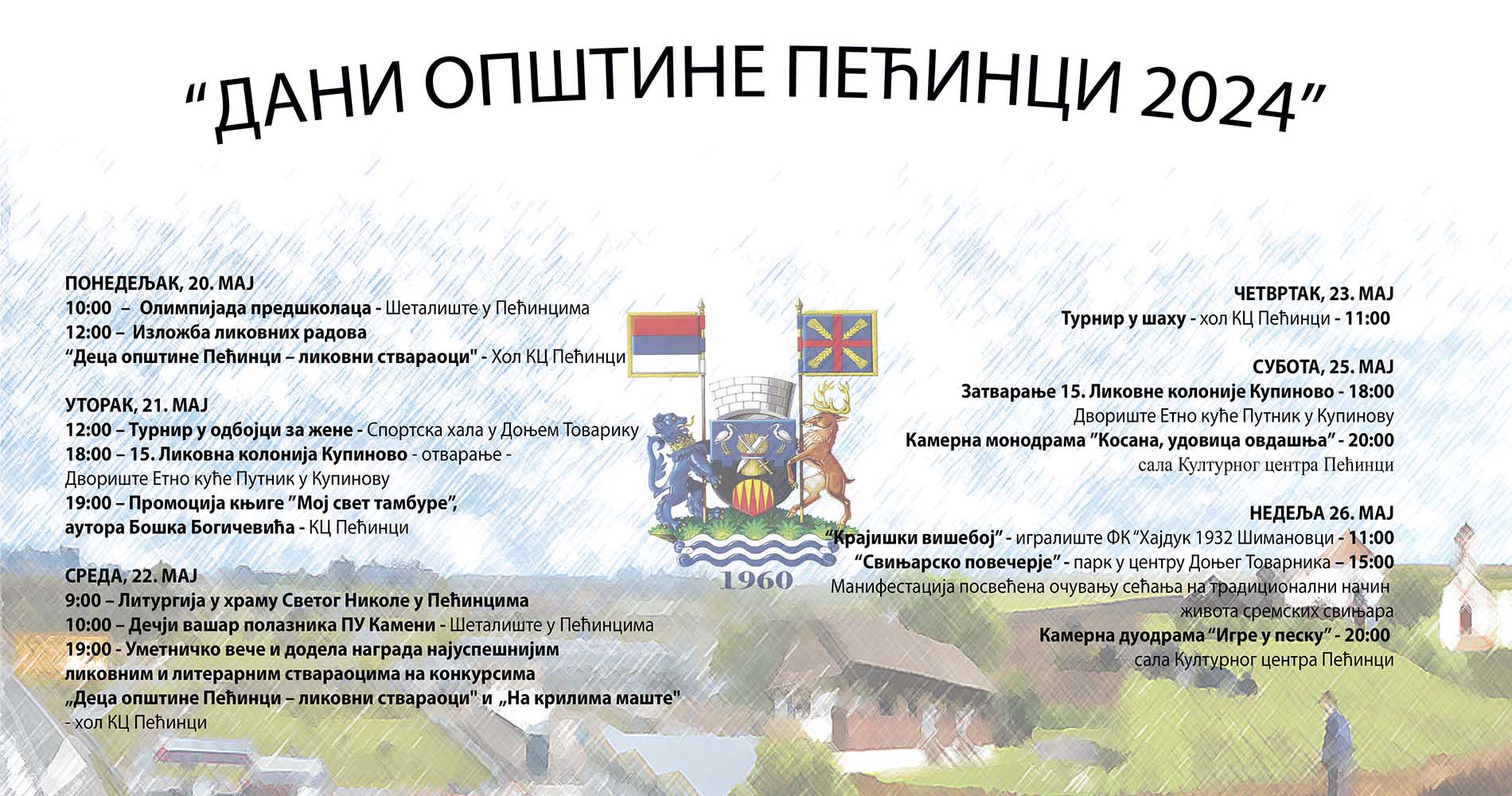 “ДАНИ ОПШТИНЕ ПЕЋИНЦИ 2024”

ПОНЕДЕЉАК, 20. МАЈ
10:00 – Олимпијада предшколаца - Шеталиште у Пећинцима
12:00 – Изложба ликовних радова
“Деца општине Пећинци – ликовни ствараоци" - Хол КЦ Пећинци

УТОРАК, 21. МАЈ
12:00 – Турнир у одбојци за жене - Спортска хала у Доњем Товарику
18:00 – 15. Ликовна колонија Купиново - отварање - Двориште Етно куће Путник у Купинову
19:00 – Промоција књиге ”Мој свет тамбуре”, аутора Бошка Богичевића - КЦ Пећинци

СРЕДА, 22. МАЈ
9:00 – Литургија у храму Светог Николе у Пећинцима
10:00 – Дечји вашар полазника ПУ Камени - Шеталиште у Пећинцима
19:00 - Уметничко вече и додела награда најуспешнијим ликовним и литерарним ствараоцима на конкурсима „Деца општине Пећинци – ликовни ствараоци" и „На крилима маште" - хол КЦ Пећинци

1960

ЧЕТВРТАК, 23. МАЈ
Турнир у шаху - хол КЦ Пећинци - 11:00

СУБОТА, 25. МАЈ
Затварање 15. Ликовне колоније Купиново - 18:00
Двориште Етно куће Путник у Купинову
Камерна монодрама ”Косана, удовица овдашња” - 20:00
сала Културног центра Пећинци

НЕДЕЉА 26. МАЈ
“Крајишки вишебој” - игралиште ФК “Хајдук 1932 Шимановци - 11:00
“Свињарско повечерје” - парк у центру Доњег Товарника – 15:00
Манифестација посвећена очувању сећања на традиционални начин живота сремских свињара
Камерна дуодрама “Игре у песку” - 20:00
сала Културног центра Пећинци